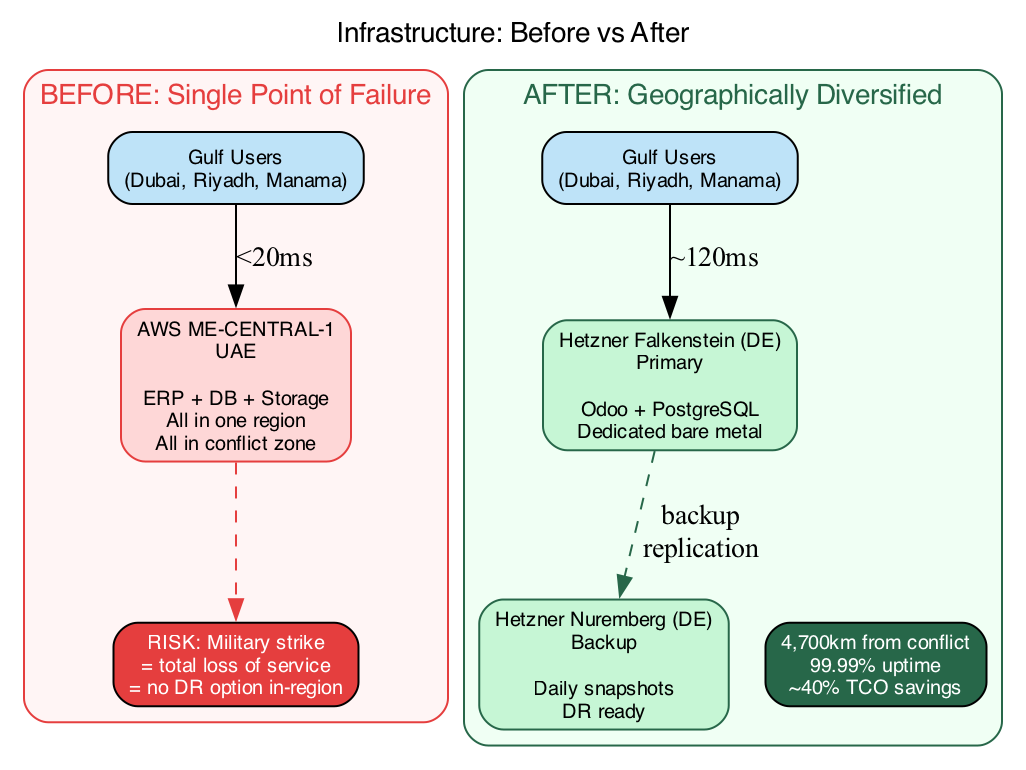 Infrastructure: Before vs After

BEFORE: Single Point of Failure

Gulf Users
(Dubai, Riyadh, Manama)

<20ms

AWS ME-CENTRAL-1
UAE

ERP + DB + Storage
All in one region
All in conflict zone

RISK: Military strike
= total loss of service
= no DR option in-region

AFTER: Geographically Diversified

Gulf Users
(Dubai, Riyadh, Manama)

~120ms

Hetzner Falkenstein (DE)
Primary

Odoo + PostgreSQL
Dedicated bare metal

backup
replication

Hetzner Nuremberg (DE)
Backup

Daily snapshots
DR ready

4,700km from conflict
99.99% uptime
~40% TCO savings